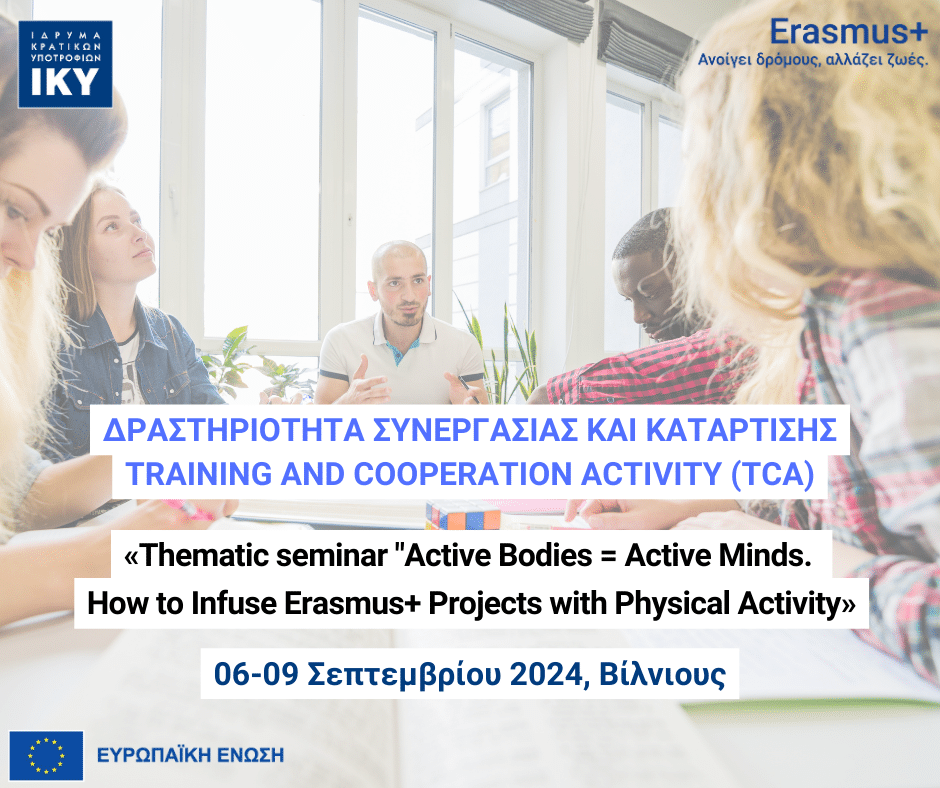 ΙΔΡΥΜΑ ΚΡΑΤΙΚΩΝ ΥΠΟΤΡΟΦΙΩΝ
ΙΚΥ

Erasmus+
Ανοίγει δρόμους, αλλάζει ζωές.

ΔΡΑΣΤΗΡΙΟΤΗΤΑ ΣΥΝΕΡΓΑΣΙΑΣ ΚΑΙ ΚΑΤΑΡΤΙΣΗΣ
TRAINING AND COOPERATION ACTIVITY (TCA)

«Thematic seminar "Active Bodies = Active Minds. How to Infuse Erasmus+ Projects with Physical Activity»

06-09 Σεπτεμβρίου 2024, Βίλνιους

ΕΥΡΩΠΑΪΚΗ ΕΝΩΣΗ